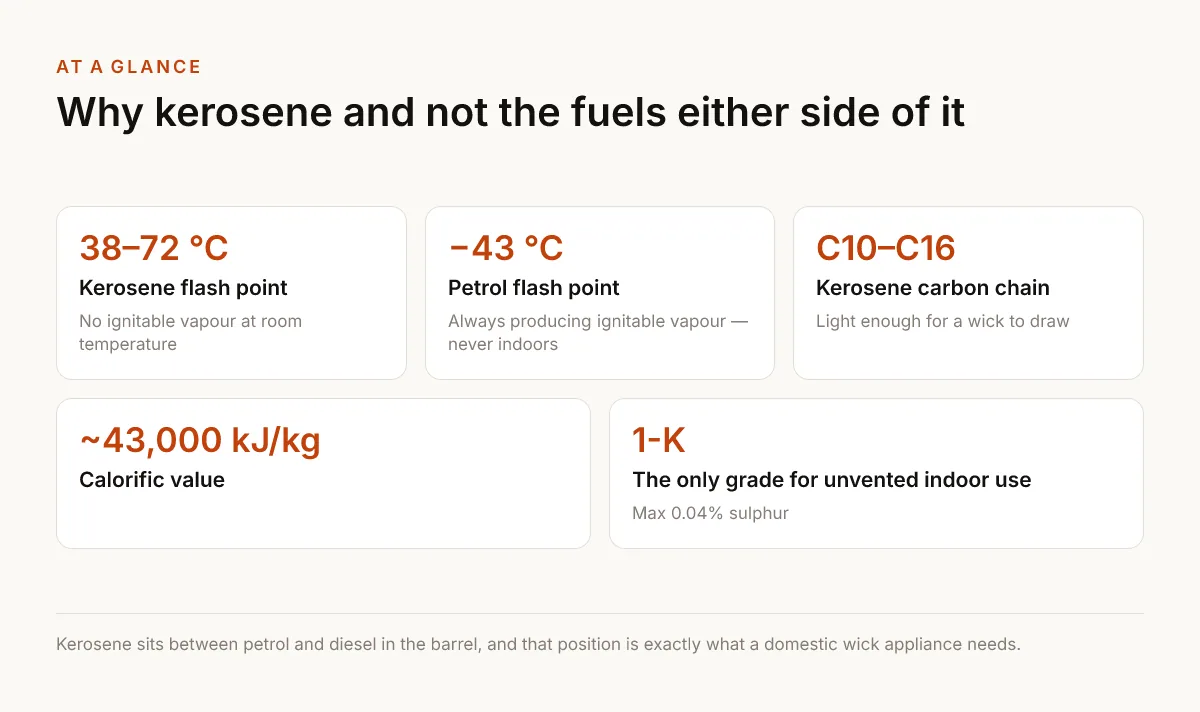 AT A GLANCE

Why kerosene and not the fuels either side of it

38–72 °C

Kerosene flash point

No ignitable vapour at room temperature

−43 °C

Petrol flash point

Always producing ignitable vapour — never indoors

C10–C16

Kerosene carbon chain

Light enough for a wick to draw

~43,000 kJ/kg

Calorific value

1-K

The only grade for unvented indoor use

Max 0.04% sulphur

Kerosene sits between petrol and diesel in the barrel, and that position is exactly what a domestic wick appliance needs.